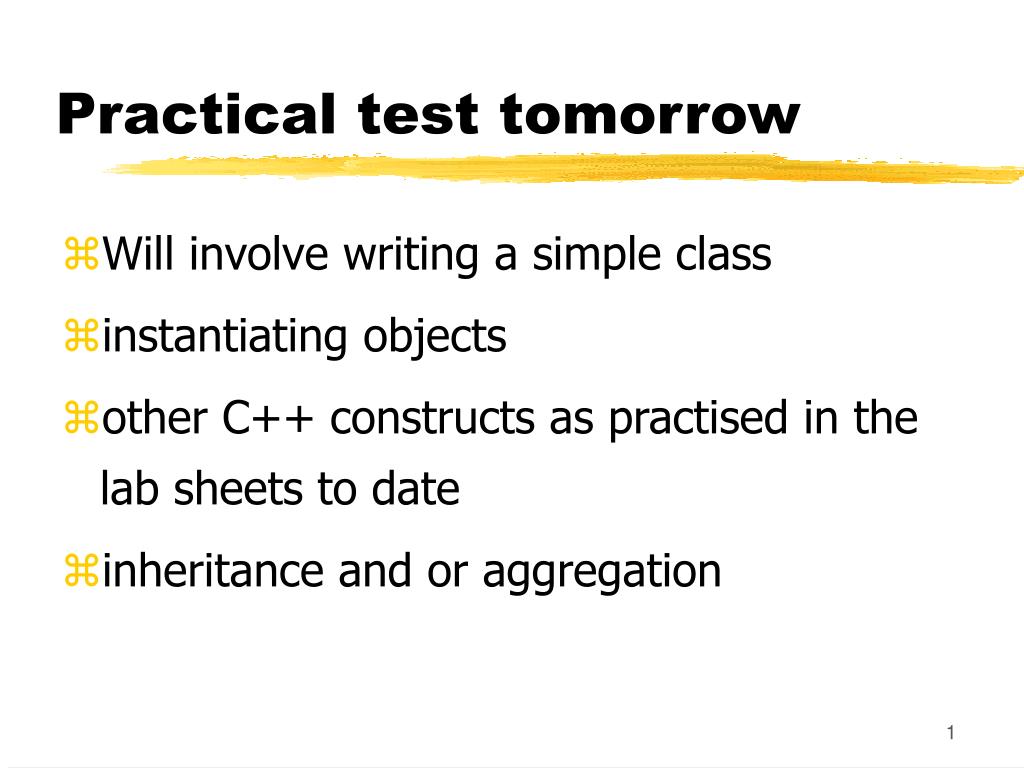 Practical test tomorrow

⌘Will involve writing a simple class

⌘instantiating objects

⌘other C++ constructs as practised in the lab sheets to date

⌘inheritance and or aggregation

1